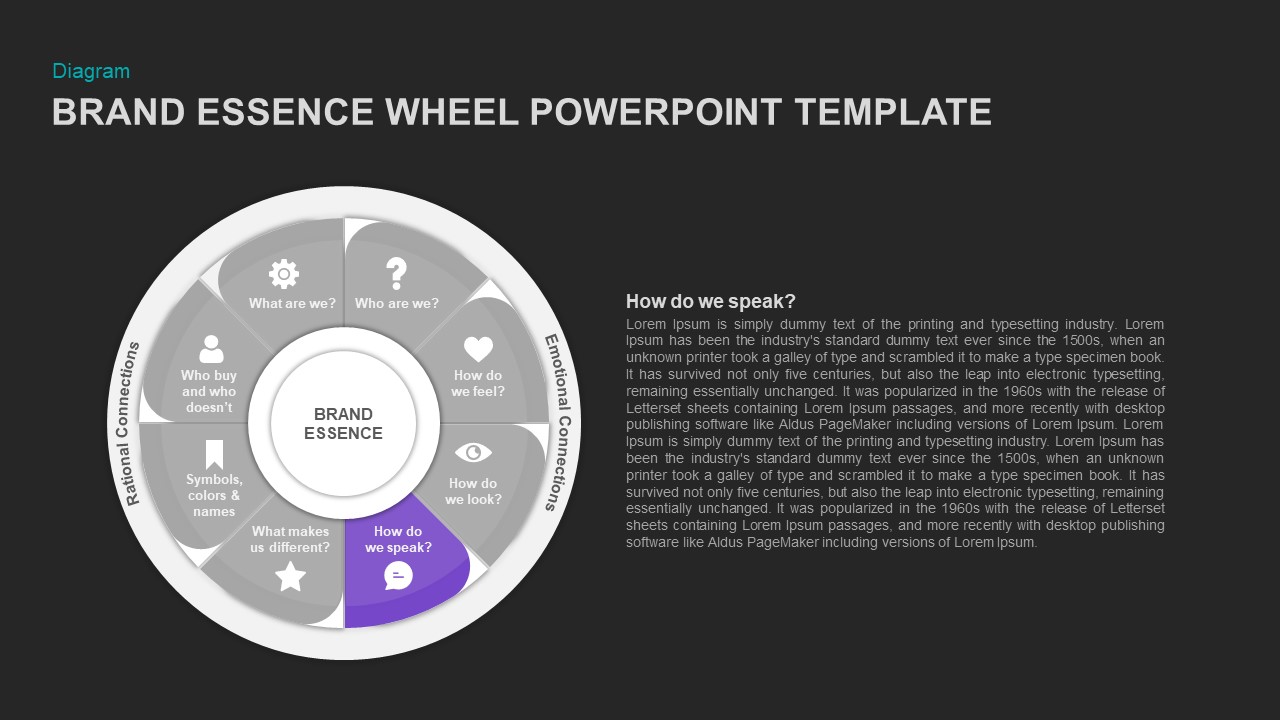 Diagram

BRAND ESSENCE WHEEL POWERPOINT TEMPLATE

Rational Connections

Emotional Connections

What are we?

Who are we?

How do we feel?

How do we look?

How do we speak?

What makes us different?

Symbols, colors & names

Who buy and who doesn't

BRAND ESSENCE

How do we speak?

Lorem Ipsum is simply dummy text of the printing and typesetting industry. Lorem Ipsum has been the industry's standard dummy text ever since the 1500s, when an unknown printer took a galley of type and scrambled it to make a type specimen book. It has survived not only five centuries, but also the leap into electronic typesetting, remaining essentially unchanged. It was popularized in the 1960s with the release of Letterset sheets containing Lorem Ipsum passages, and more recently with desktop publishing software like Aldus PageMaker including versions of Lorem Ipsum. Lorem Ipsum is simply dummy text of the printing and typesetting industry. Lorem Ipsum has been the industry's standard dummy text ever since the 1500s, when an unknown printer took a galley of type and scrambled it to make a type specimen book. It has survived not only five centuries, but also the leap into electronic typesetting, remaining essentially unchanged. It was popularized in the 1960s with the release of Letterset sheets containing Lorem Ipsum passages, and more recently with desktop publishing software like Aldus PageMaker including versions of Lorem Ipsum.